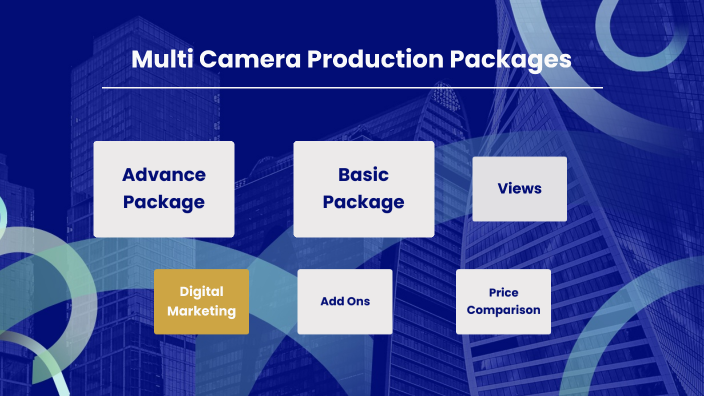 Multi Camera Production Packages

Advance Package

Basic Package

Views

Digital Marketing

Add Ons

Price Comparison